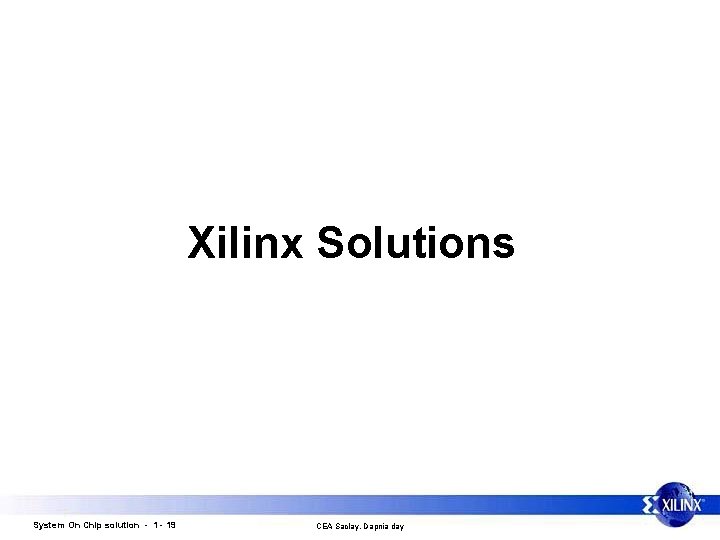 Xilinx Solutions

XILINX

System On Chip solution - 1- 19

CEA Saclay. Dapnia day